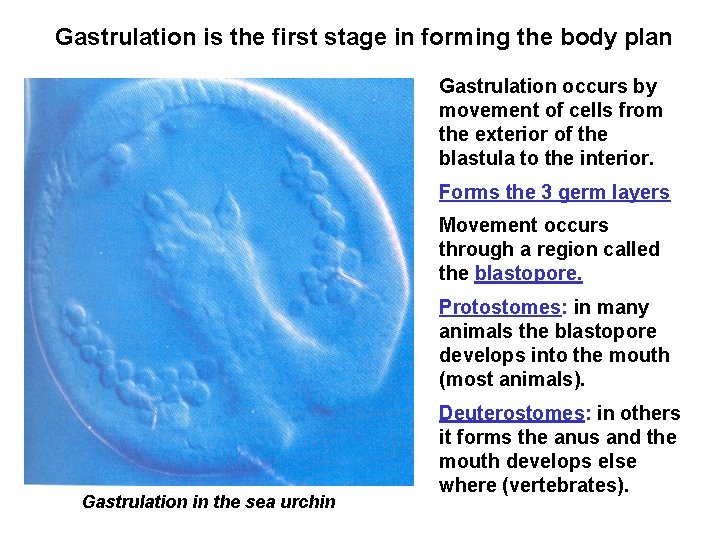 Gastrulation is the first stage in forming the body plan

Gastrulation in the sea urchin

Gastrulation occurs by movement of cells from the exterior of the blastula to the interior.

Forms the 3 germ layers

Movement occurs through a region called the blastopore.

Protostomes: in many animals the blastopore develops into the mouth (most animals).

Deuterostomes: in others it forms the anus and the mouth develops else where (vertebrates).